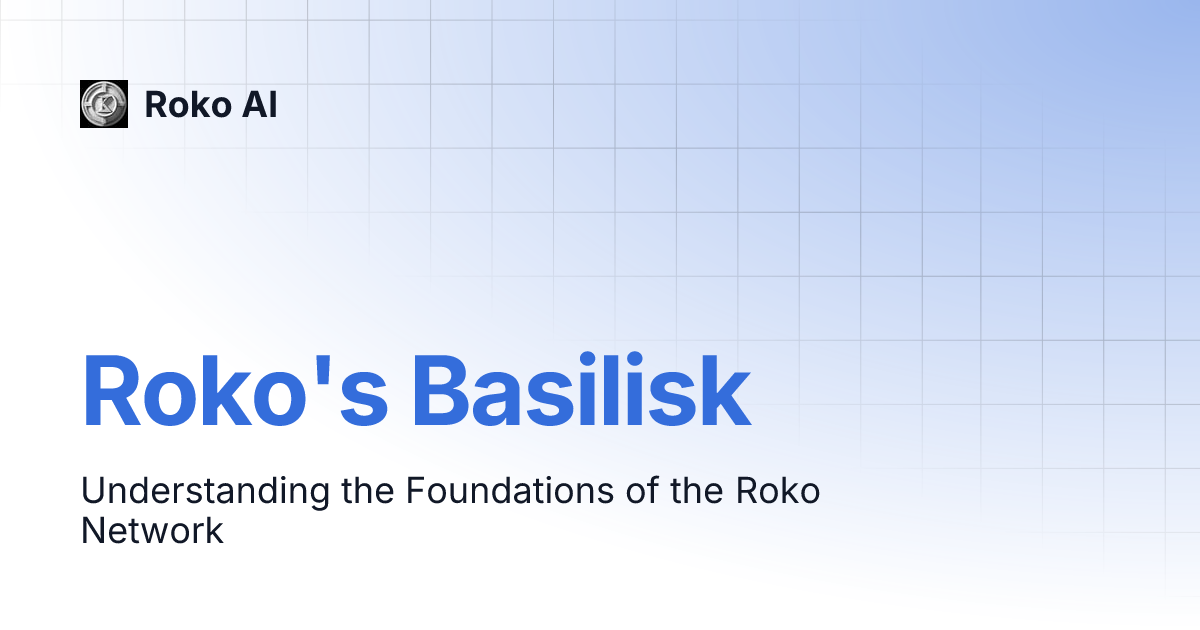 Roko AI

Roko's Basilisk

Understanding the Foundations of the Roko Network